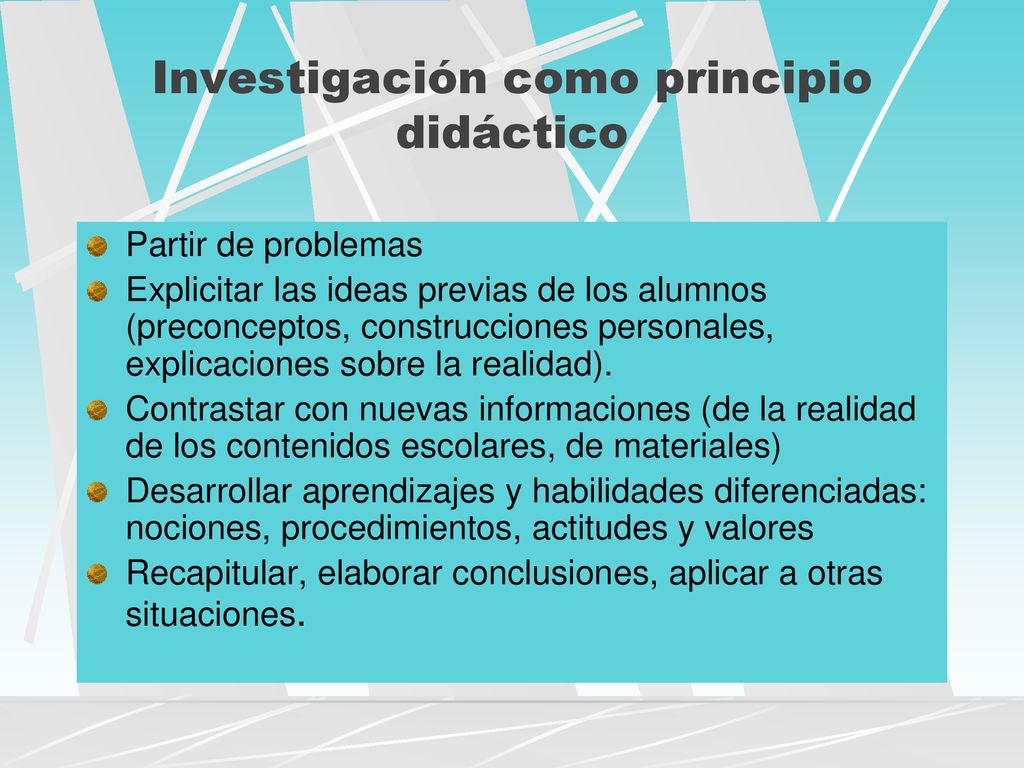 Investigación como principio didáctico

Partir de problemas

Explicitar las ideas previas de los alumnos (preconceptos, construcciones personales, explicaciones sobre la realidad).

Contrastar con nuevas informaciones (de la realidad de los contenidos escolares, de materiales)

Desarrollar aprendizajes y habilidades diferenciadas: nociones, procedimientos, actitudes y valores

Recapitular, elaborar conclusiones, aplicar a otras situaciones.